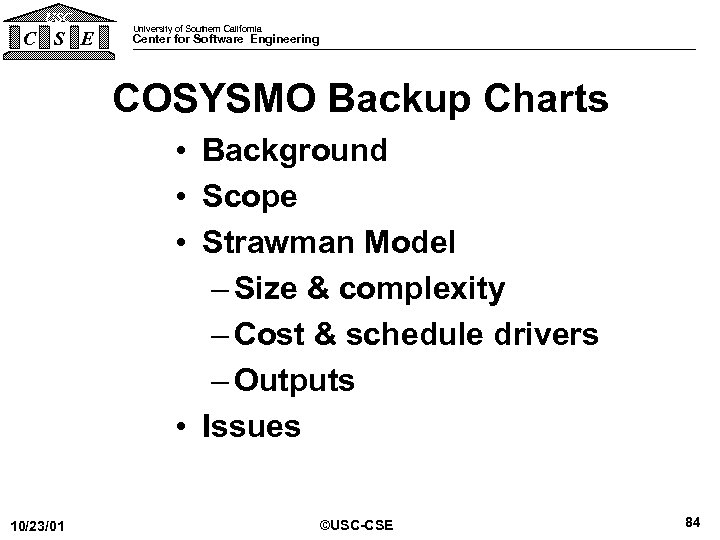 USC
C S E

University of Southern California
Center for Software Engineering

COSYSMO Backup Charts

• Background
• Scope
• Strawman Model
– Size & complexity
– Cost & schedule drivers
– Outputs
• Issues

10/23/01

©USC-CSE

84